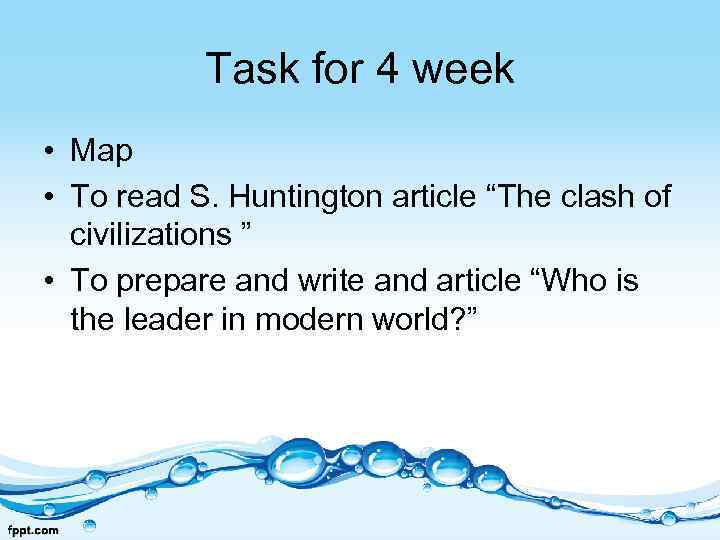 Task for 4 week

• Map
• To read S. Huntington article “The clash of civilizations ”
• To prepare and write and article “Who is the leader in modern world?”

fppt.com